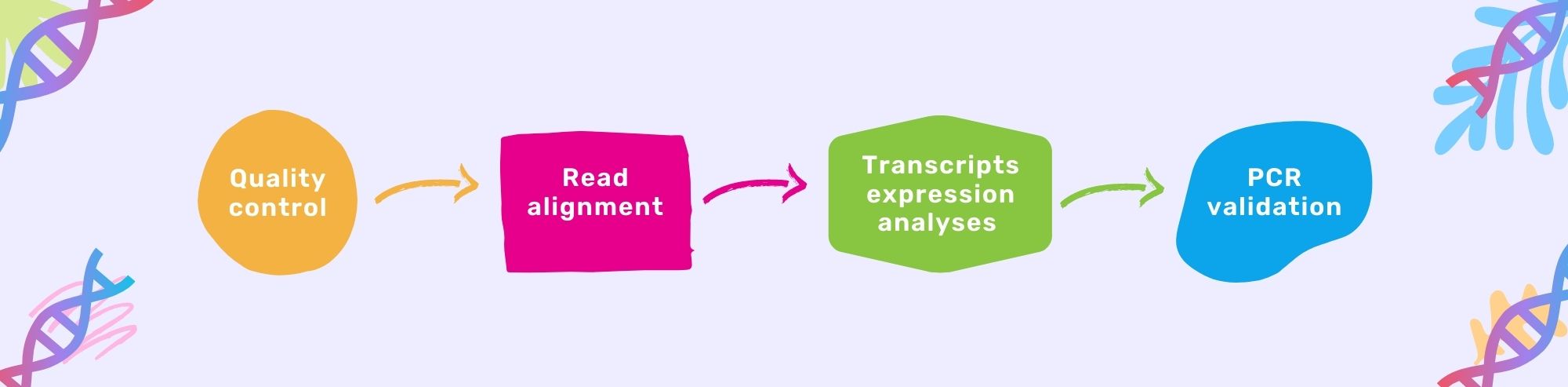 Quality control

Read alignment

Transcripts expression analyses

PCR validation